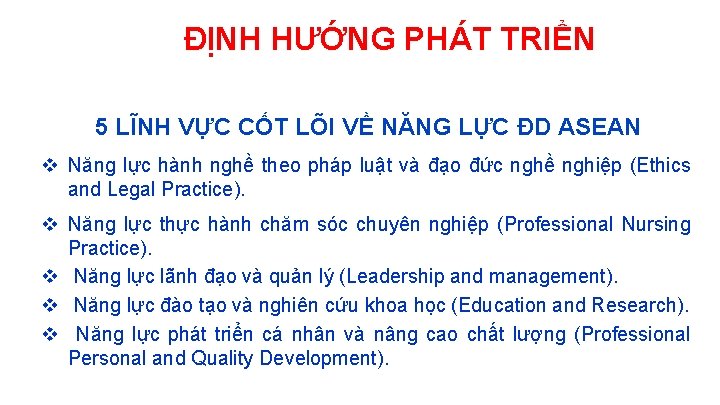 ĐỊNH HƯỚNG PHÁT TRIỂN

5 LĨNH VỰC CỐT LÕI VỀ NĂNG LỰC ĐD ASEAN

❖ Năng lực hành nghề theo pháp luật và đạo đức nghề nghiệp (Ethics and Legal Practice).

❖ Năng lực thực hành chăm sóc chuyên nghiệp (Professional Nursing Practice).

❖ Năng lực lãnh đạo và quản lý (Leadership and management).

❖ Năng lực đào tạo và nghiên cứu khoa học (Education and Research).

❖ Năng lực phát triển cá nhân và nâng cao chất lượng (Professional Personal and Quality Development).